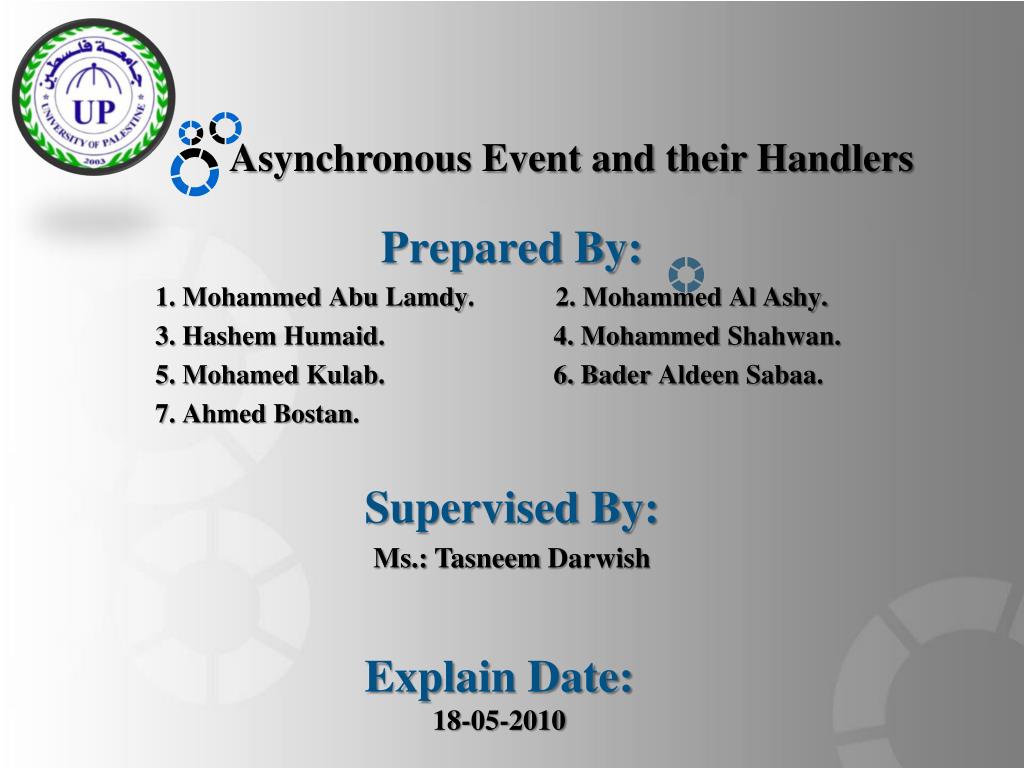 جامعة فلسطين
UP
UNIVERSITY OF PALESTINE
2003

Asynchronous Event and their Handlers

Prepared By:

1. Mohammed Abu Lamdy. 2. Mohammed Al Ashy.
3. Hashem Humaid. 4. Mohammed Shahwan.
5. Mohamed Kulab. 6. Bader Aldeen Sabaa.
7. Ahmed Bostan.

Supervised By:

Ms.: Tasneem Darwish

Explain Date:

18-05-2010